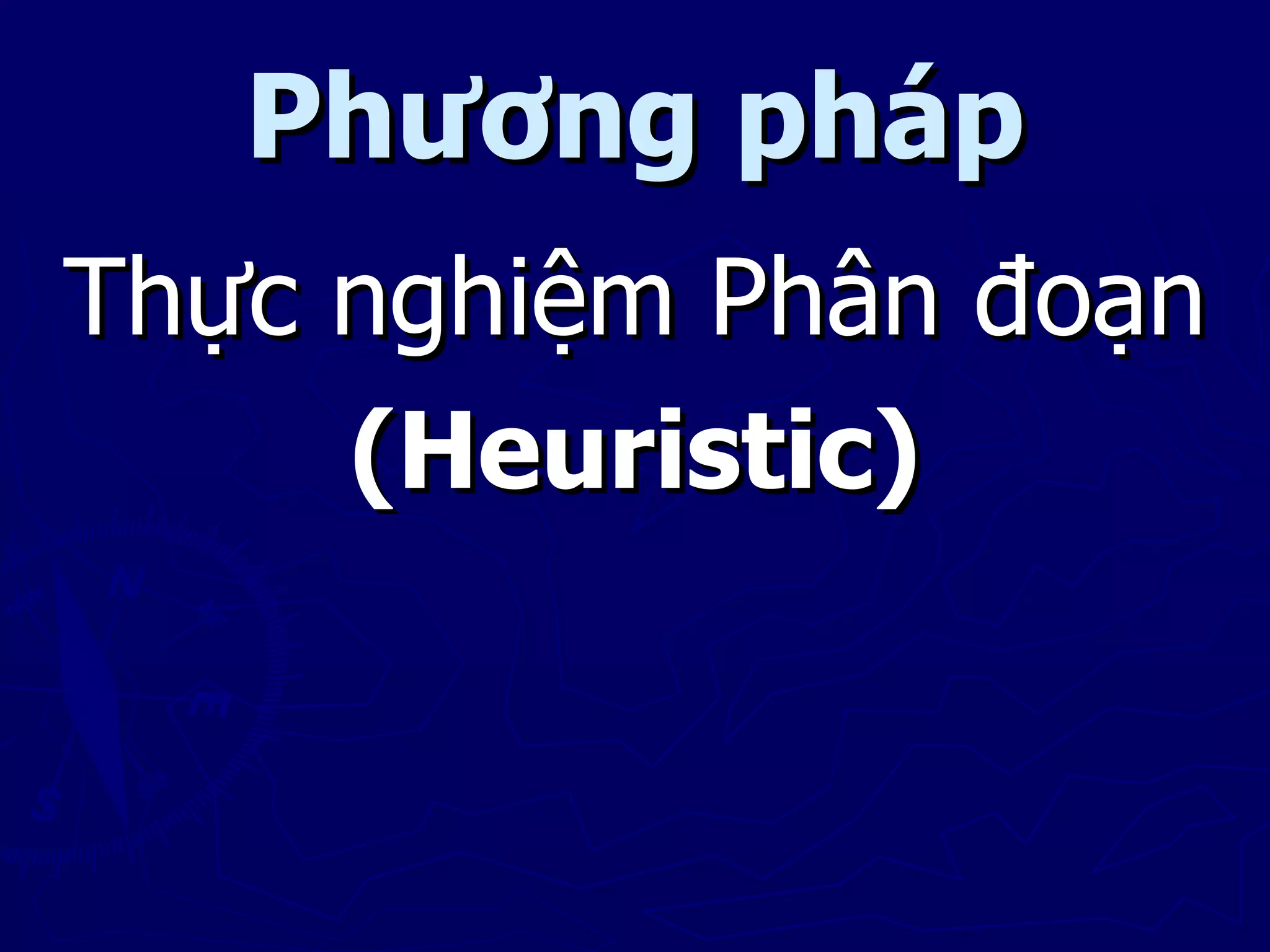 Phương pháp

Thực nghiệm Phân đoạn

(Heuristic)